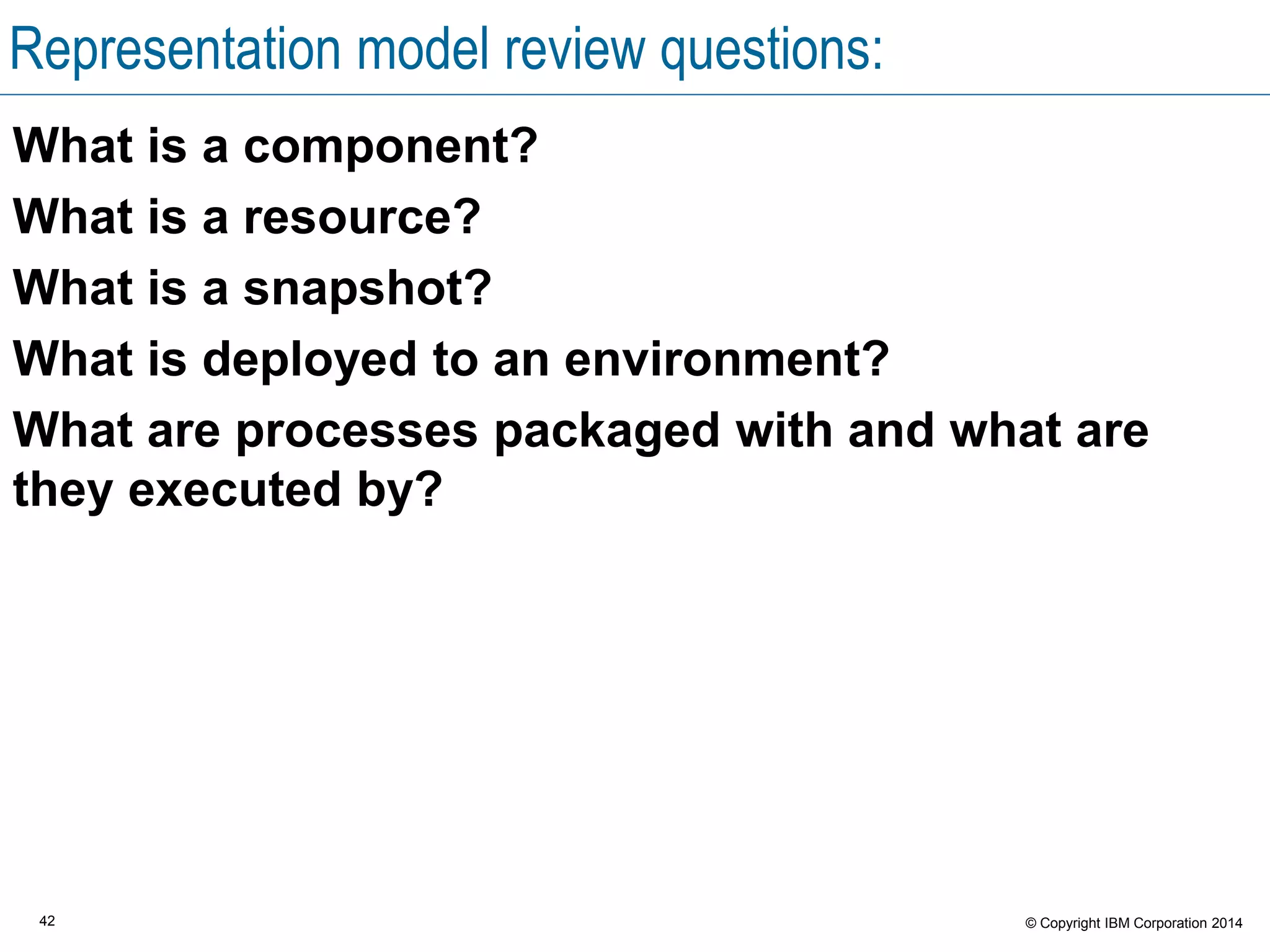 Representation model review questions:

What is a component?

What is a resource?

What is a snapshot?

What is deployed to an environment?

What are processes packaged with and what are they executed by?

42

© Copyright IBM Corporation 2014